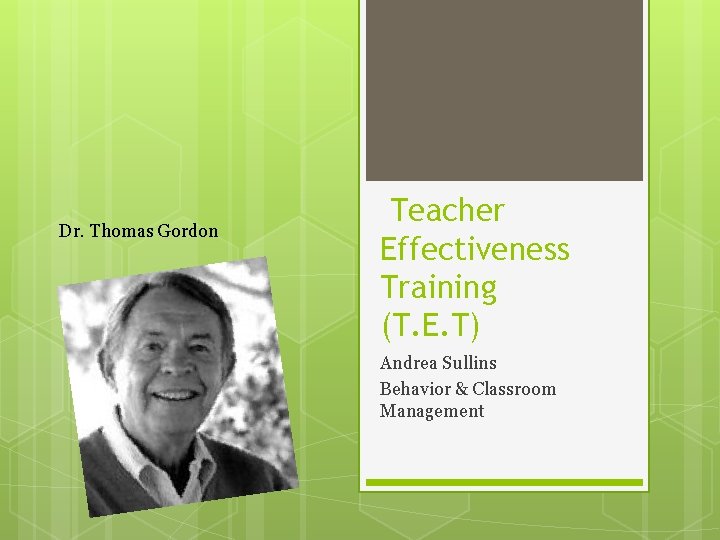 Dr. Thomas Gordon

Teacher Effectiveness Training (T.E.T)

Andrea Sullins

Behavior & Classroom Management